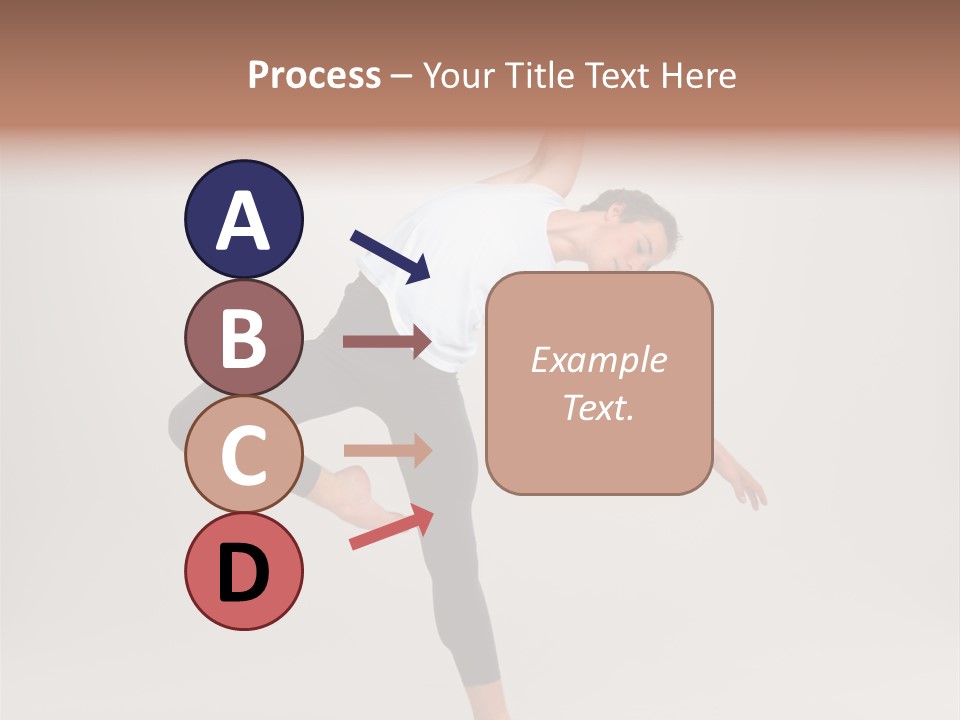 Process – Your Title Text Here

A

B

C

D

Example Text.